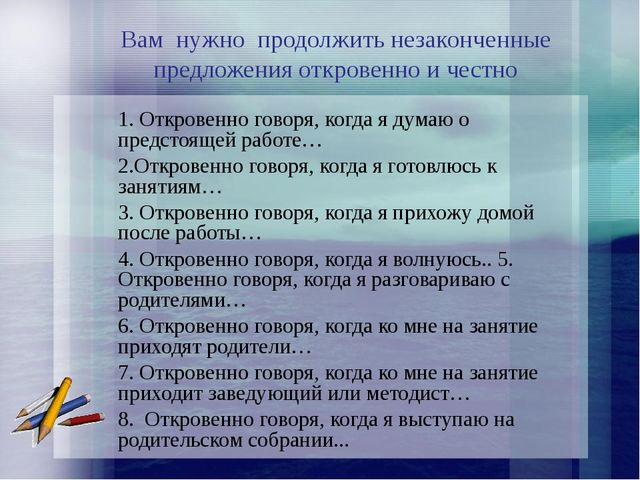 Вам нужно продолжить незаконченные предложения откровенно и честно

1. Откровенно говоря, когда я думаю о предстоящей работе…

2.Откровенно говоря, когда я готовлюсь к занятиям…

3. Откровенно говоря, когда я прихожу домой после работы…

4. Откровенно говоря, когда я волнуюсь.. 5. Откровенно говоря, когда я разговариваю с родителями…

6. Откровенно говоря, когда ко мне на занятие приходят родители…

7. Откровенно говоря, когда ко мне на занятие приходит заведующий или методист…

8. Откровенно говоря, когда я выступаю на родительском собрании...